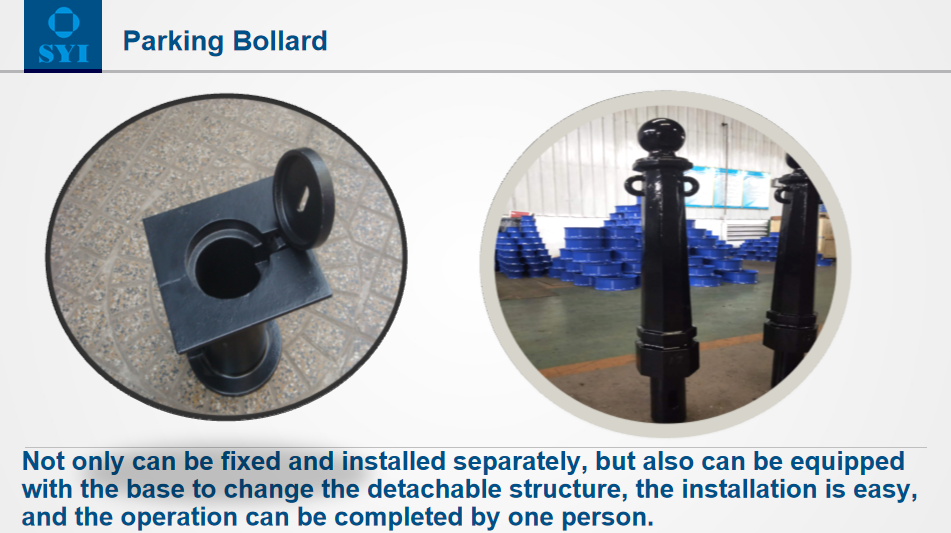 SYI

Parking Bollard

Not only can be fixed and installed separately, but also can be equipped with the base to change the detachable structure, the installation is easy, and the operation can be completed by one person.